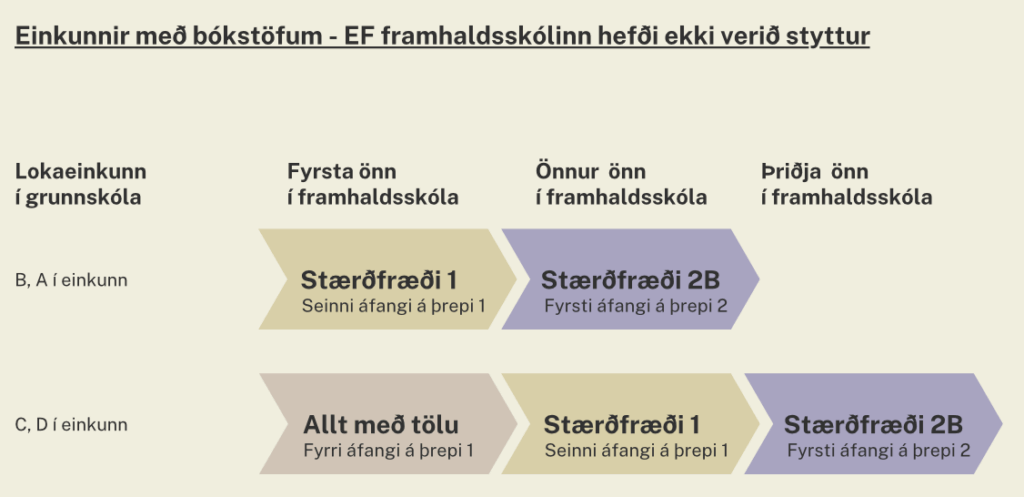 Einkunnir með bókstöfum - EF framhaldsskólinn hefði ekki verið styttur

Lokaeinkunn í grunnskóla

Fyrsta önn í framhaldsskóla

Önnur önn í framhaldsskóla

Þriðja önn í framhaldsskóla

B, A í einkunn

Stærðfræði 1
Seinni áfangi á þrepi 1

Stærðfræði 2B
Fyrsti áfangi á þrepi 2

C, D í einkunn

Allt með tölu
Fyrri áfangi á þrepi 1

Stærðfræði 1
Seinni áfangi á þrepi 1

Stærðfræði 2B
Fyrsti áfangi á þrepi 2